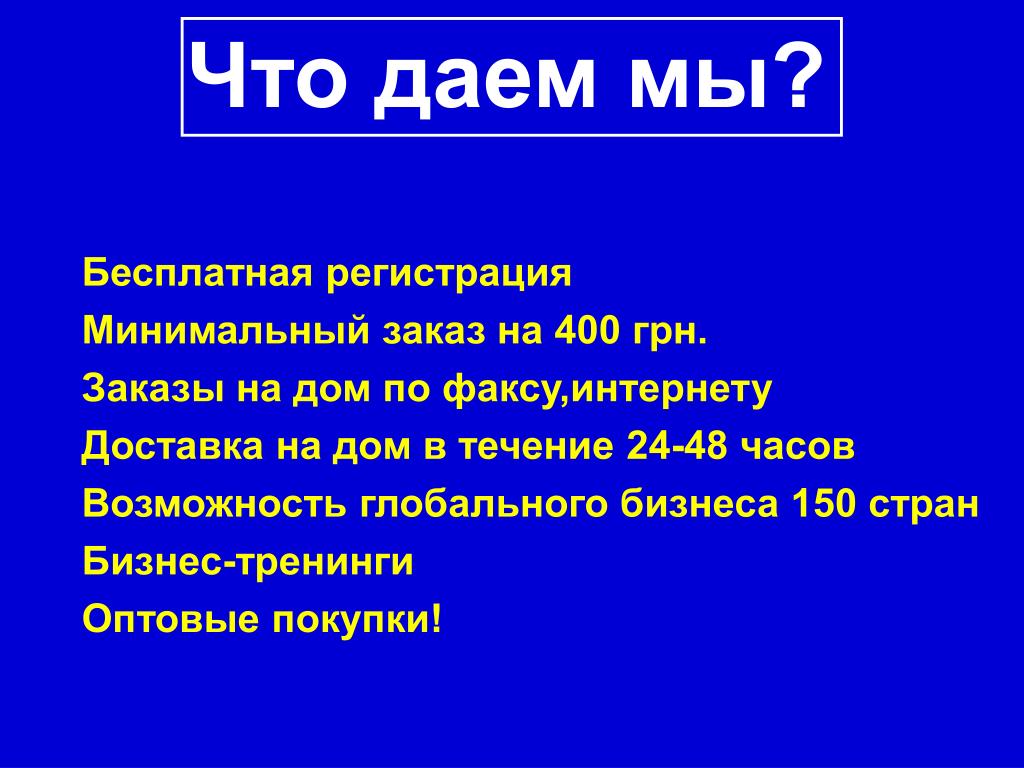 Что даем мы?

Бесплатная регистрация
Минимальный заказ на 400 грн.
Заказы на дом по факсу,интернету
Доставка на дом в течение 24-48 часов
Возможность глобального бизнеса 150 стран
Бизнес-тренинги
Оптовые покупки!